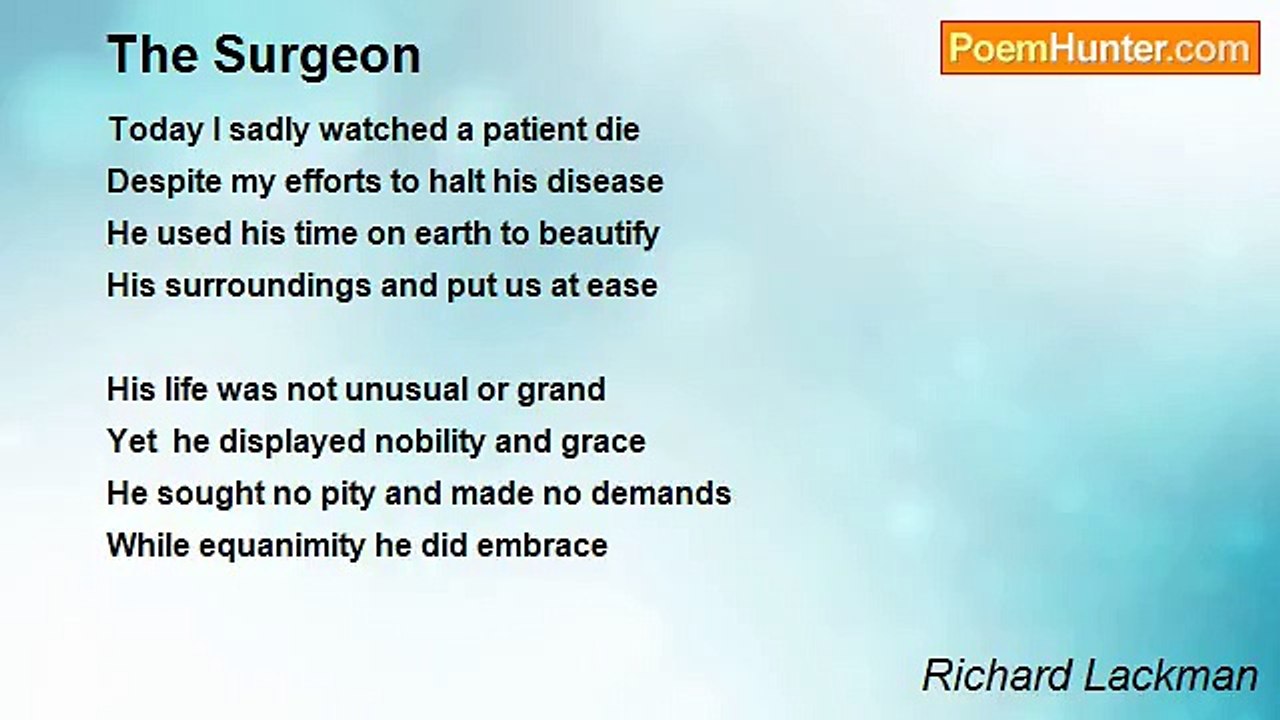 The Surgeon

PoemHunter.com

Today I sadly watched a patient die
Despite my efforts to halt his disease
He used his time on earth to beautify
His surroundings and put us at ease

His life was not unusual or grand
Yet he displayed nobility and grace
He sought no pity and made no demands
While equanimity he did embrace

Richard Lackman